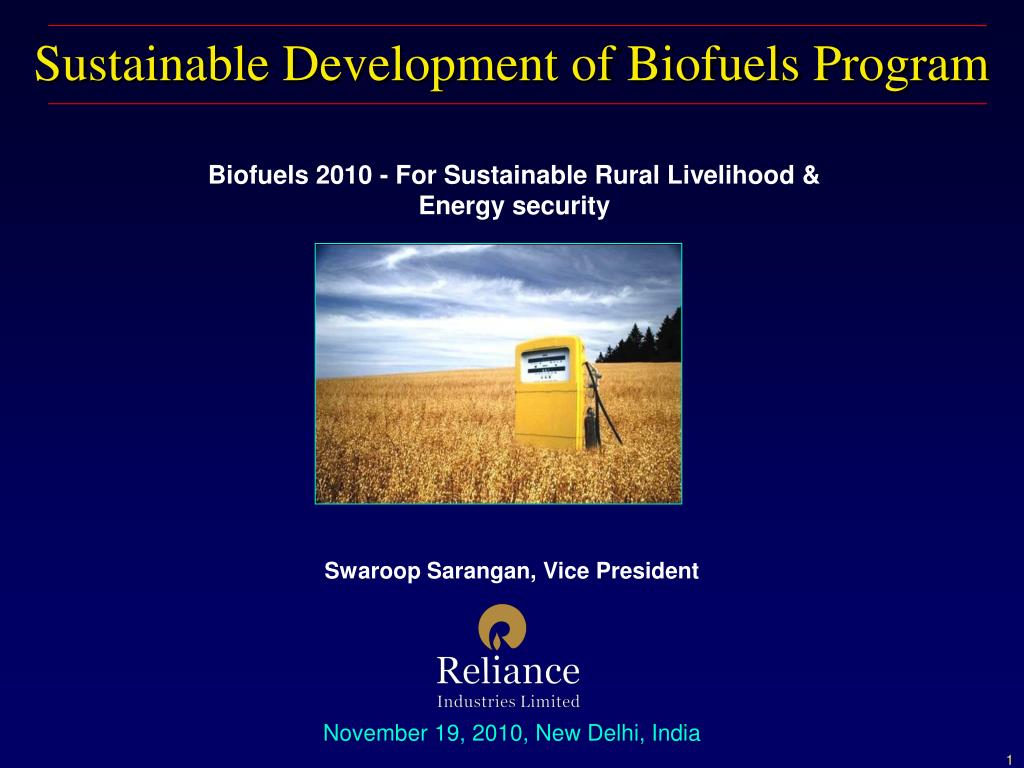 Sustainable Development of Biofuels Program

Biofuels 2010 - For Sustainable Rural Livelihood & Energy security

Swaroop Sarangan, Vice President

Reliance
Industries Limited

November 19, 2010, New Delhi, India

1